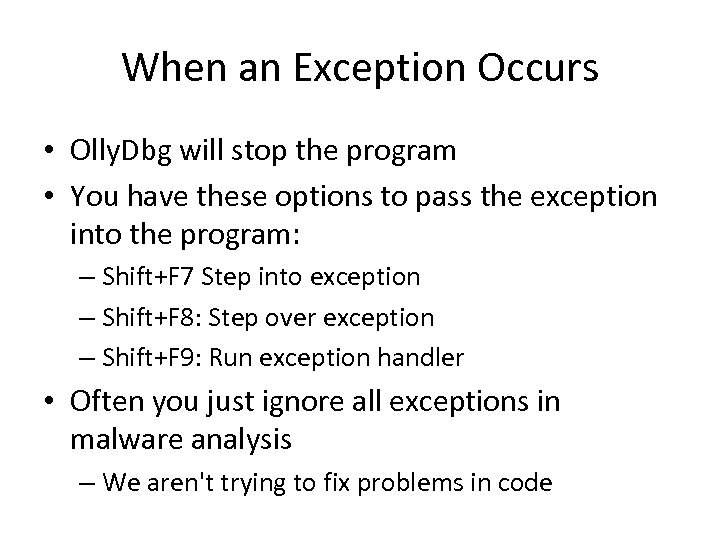 When an Exception Occurs

• OllyDbg will stop the program
• You have these options to pass the exception into the program:
– Shift+F7 Step into exception
– Shift+F8: Step over exception
– Shift+F9: Run exception handler
• Often you just ignore all exceptions in malware analysis
– We aren't trying to fix problems in code